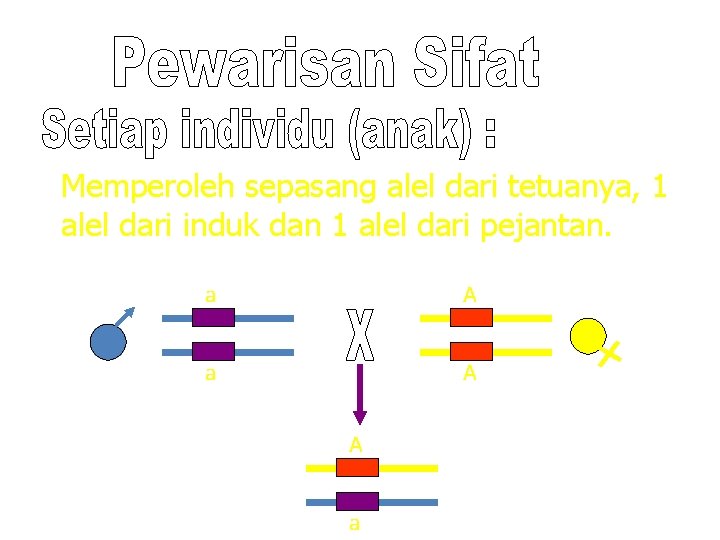 Pewarisan Sifat
Setiap individu (anak) :

Memperoleh sepasang alel dari tetuanya, 1 alel dari induk dan 1 alel dari pejantan.

a
a
X
A
A
A
a